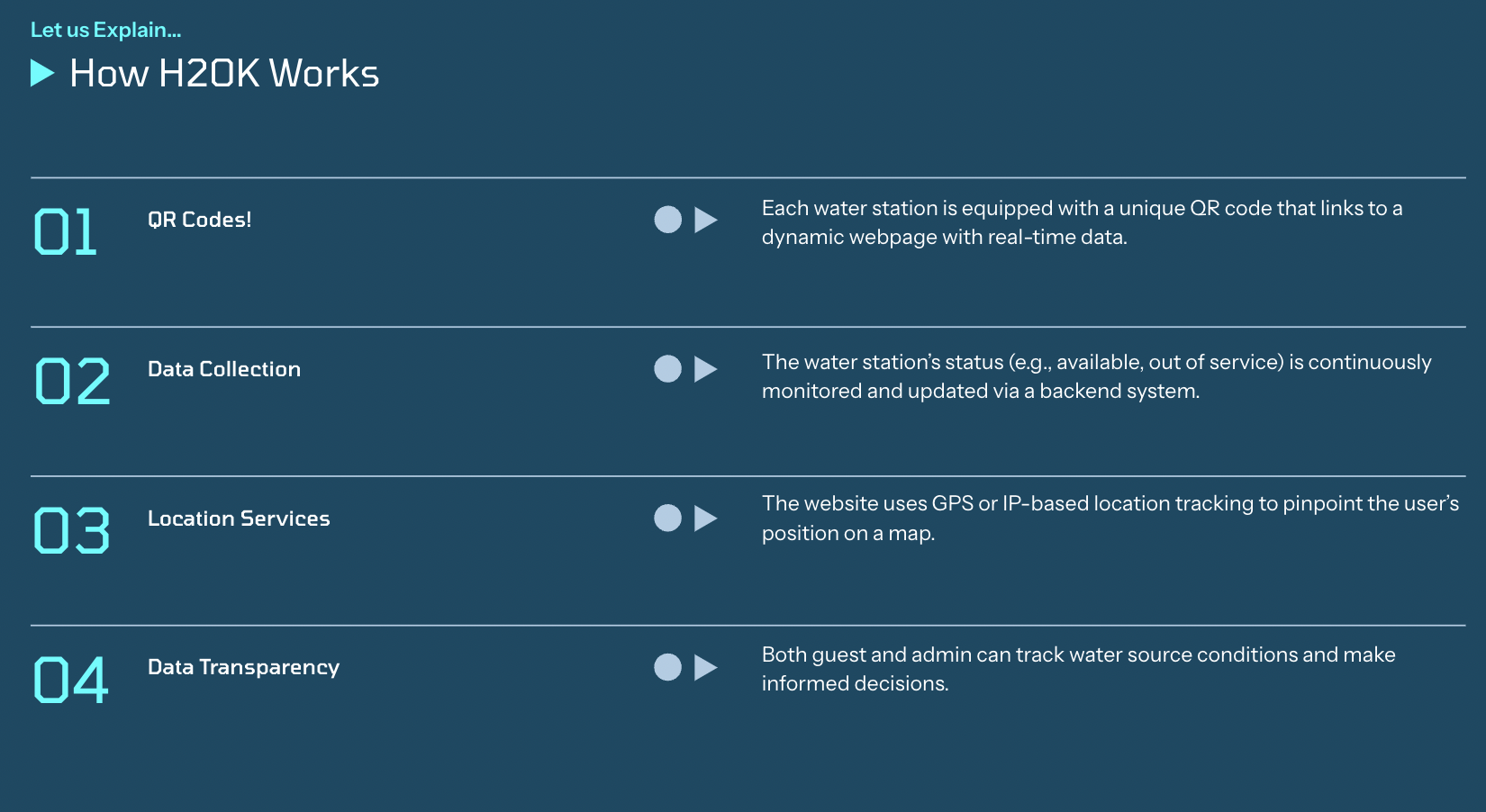 Let us Explain...

How H2OK Works

01 QR Codes!

Each water station is equipped with a unique QR code that links to a dynamic webpage with real-time data.

02 Data Collection

The water station's status (e.g., available, out of service) is continuously monitored and updated via a backend system.

03 Location Services

The website uses GPS or IP-based location tracking to pinpoint the user's position on a map.

04 Data Transparency

Both guest and admin can track water source conditions and make informed decisions.